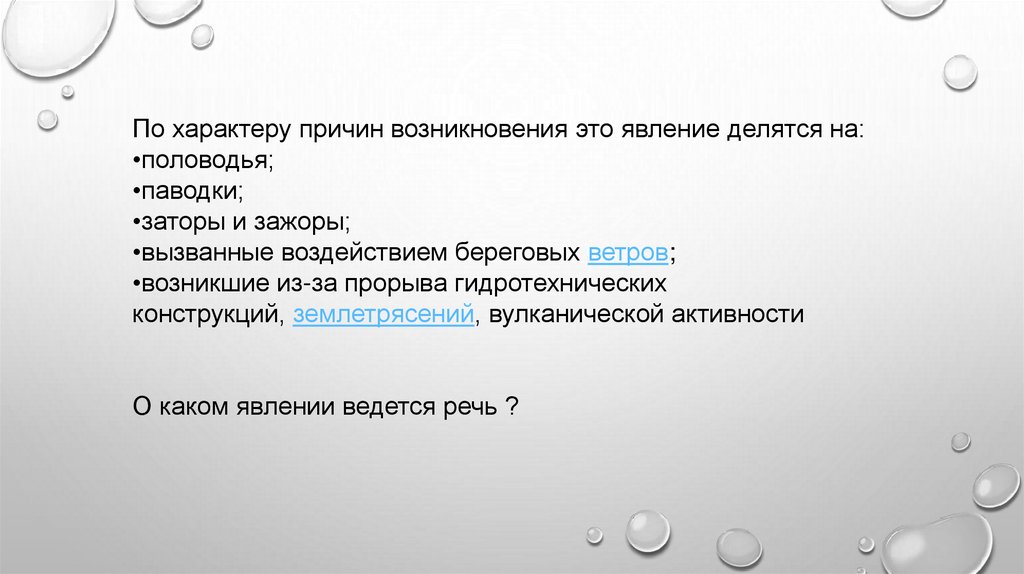 По характеру причин возникновения это явление делятся на:
•половодья;
•паводки;
•заторы и зажоры;
•вызванные воздействием береговых ветров;
•возникшие из-за прорыва гидротехнических конструкций, землетрясений, вулканической активности

О каком явлении ведется речь ?